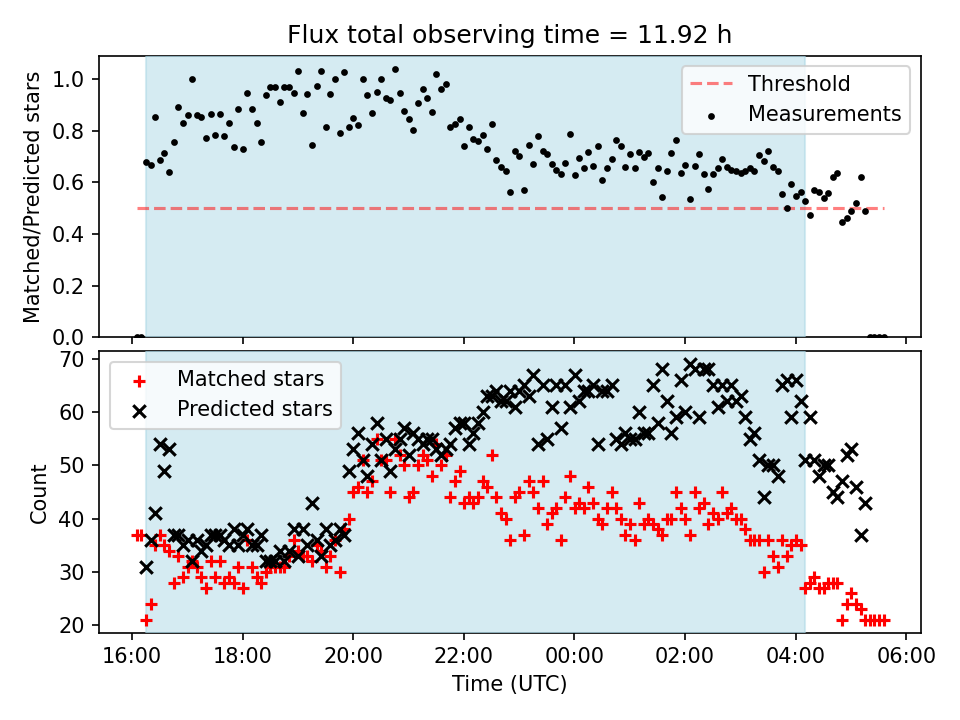 Flux total observing time = 11.92 h

Matched/Predicted stars

1.0
0.8
0.6
0.4
0.2
0.0

Threshold
Measurements

Count

70
60
50
40
30
20

Matched stars
Predicted stars

16:00 18:00 20:00 22:00 00:00 02:00 04:00 06:00

Time (UTC)